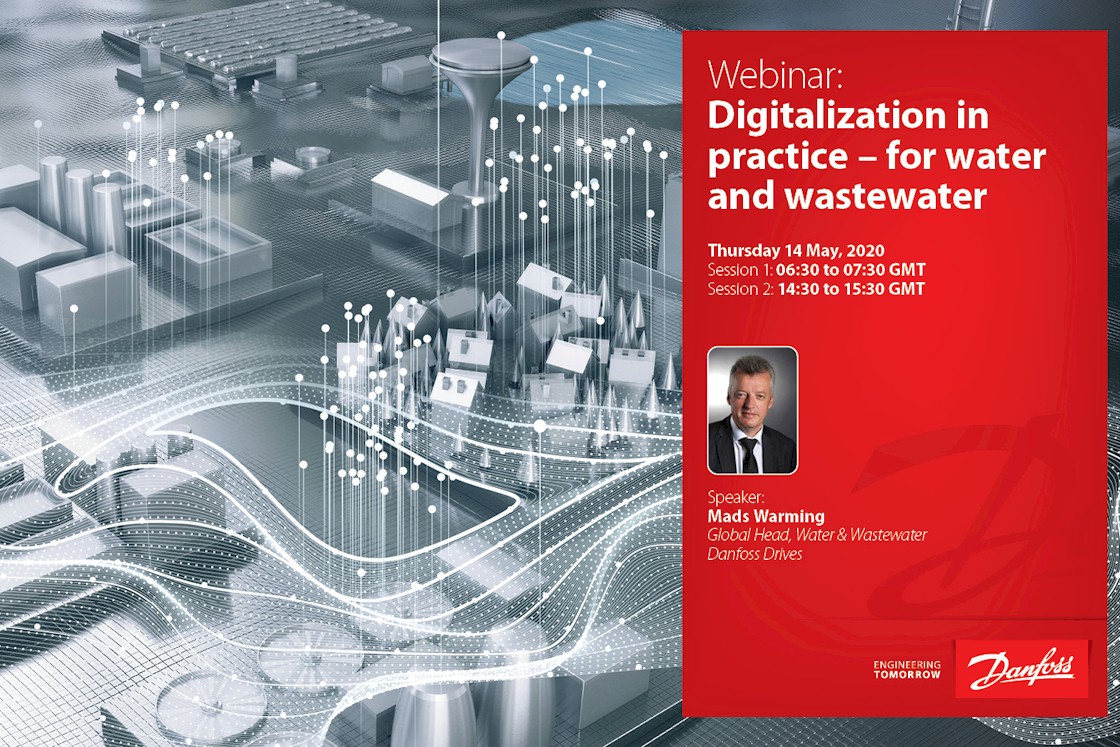 Webinar:
Digitalization in practice – for water and wastewater

Thursday 14 May, 2020
Session 1: 06:30 to 07:30 GMT
Session 2: 14:30 to 15:30 GMT

Speaker:
Mads Warming
Global Head, Water & Wastewater
Danfoss Drives

ENGINEERING TOMORROW

Danfoss